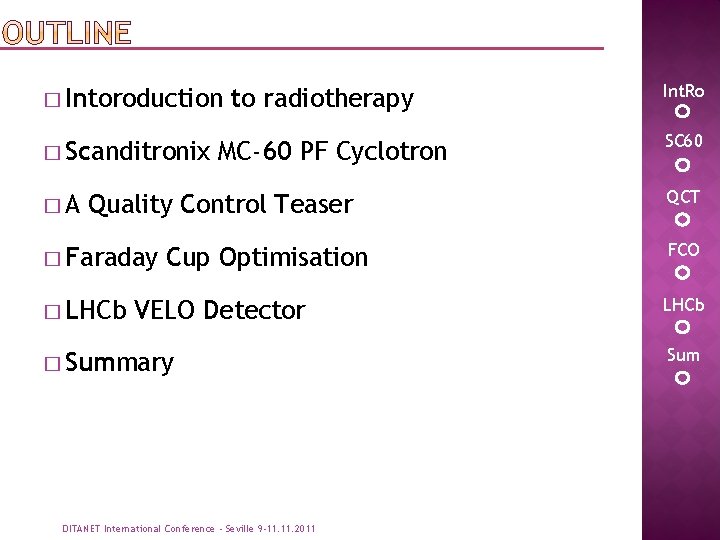 OUTLINE

□ Intoroduction to radiotherapy

□ Scanditronix MC-60 PF Cyclotron

□ A Quality Control Teaser

□ Faraday Cup Optimisation

□ LHCb VELO Detector

□ Summary

IntRo

SC60

QCT

FCO

LHCb

Sum

DITANET International Conference - Seville 9-11.11.2011